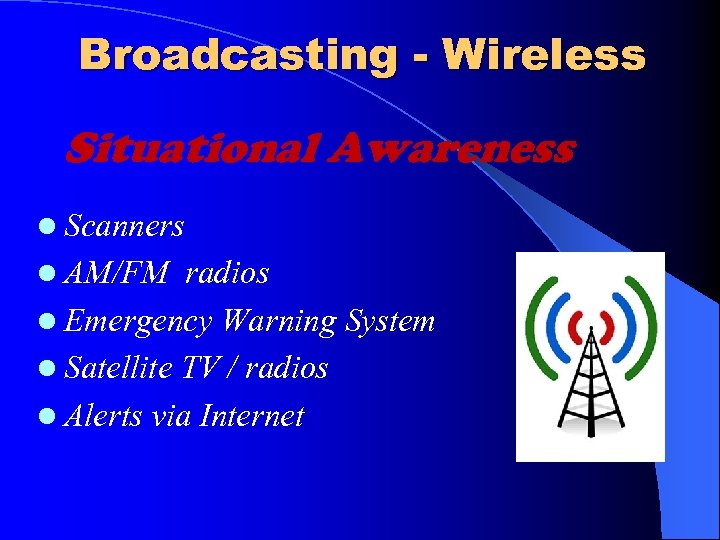 Broadcasting - Wireless

Situational Awareness

- Scanners
- AM/FM radios
- Emergency Warning System
- Satellite TV / radios
- Alerts via Internet